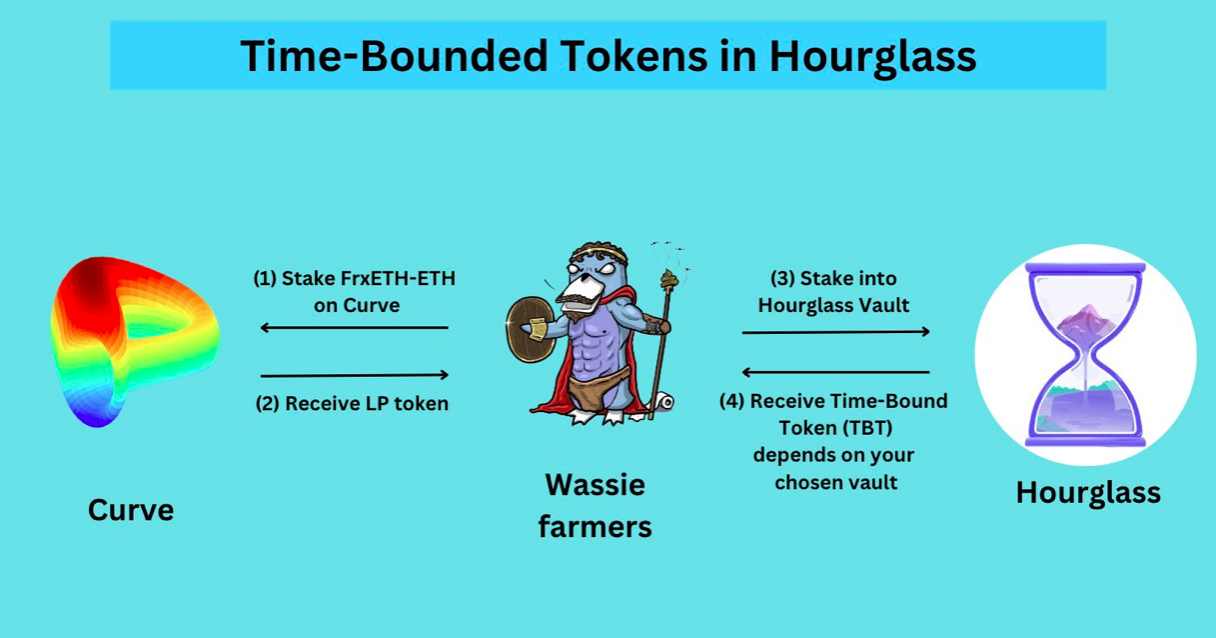 Time-Bounded Tokens in Hourglass

(1) Stake FrxETH-ETH on Curve

(2) Receive LP token

(3) Stake into Hourglass Vault

(4) Receive Time-Bound Token (TBT) depends on your chosen vault

Curve

Wassie farmers

Hourglass